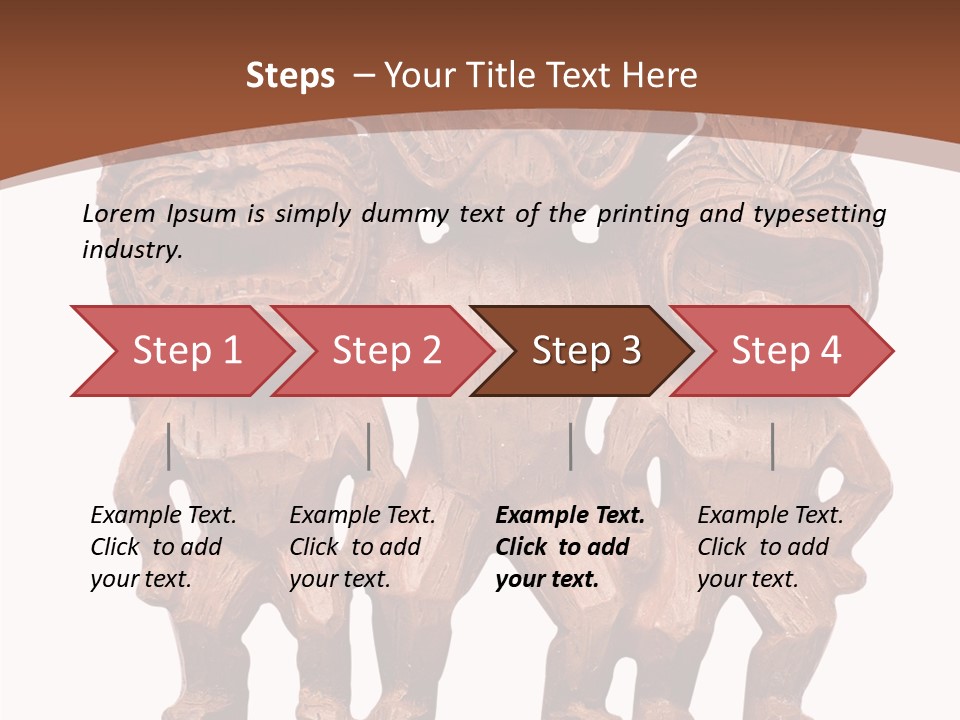 Steps – Your Title Text Here

Lorem Ipsum is simply dummy text of the printing and typesetting industry.

Step 1

Step 2

Step 3

Step 4

Example Text. Click to add your text.

Example Text. Click to add your text.

Example Text. Click to add your text.

Example Text. Click to add your text.